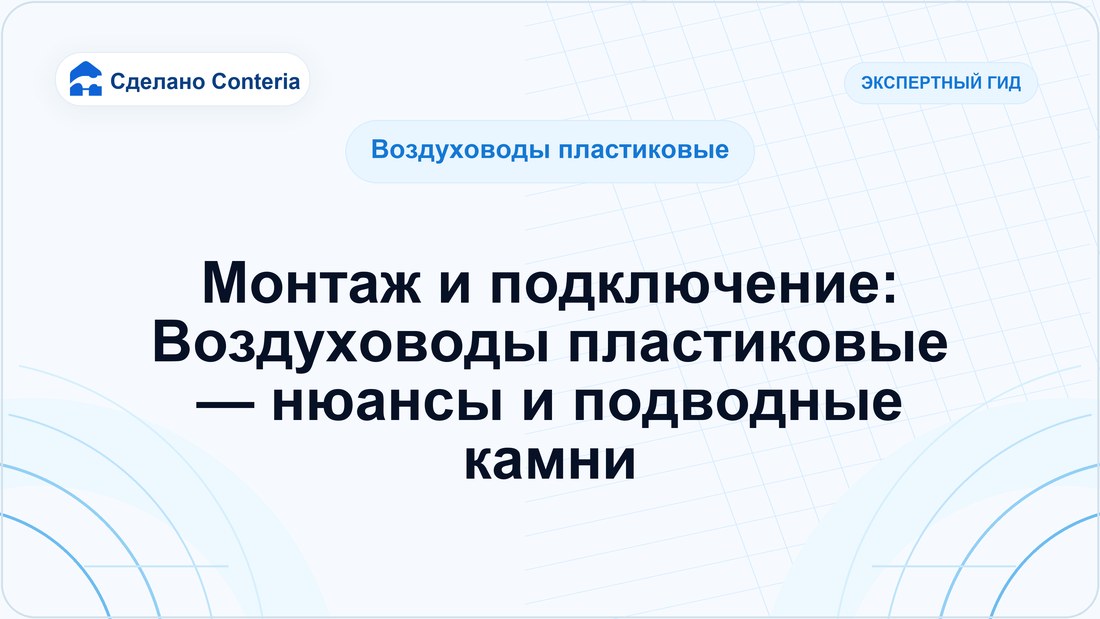 Сделано Conteria

ЭКСПЕРТНЫЙ ГИД

Воздуховоды пластиковые

Монтаж и подключение: Воздуховоды пластиковые — нюансы и подводные камни